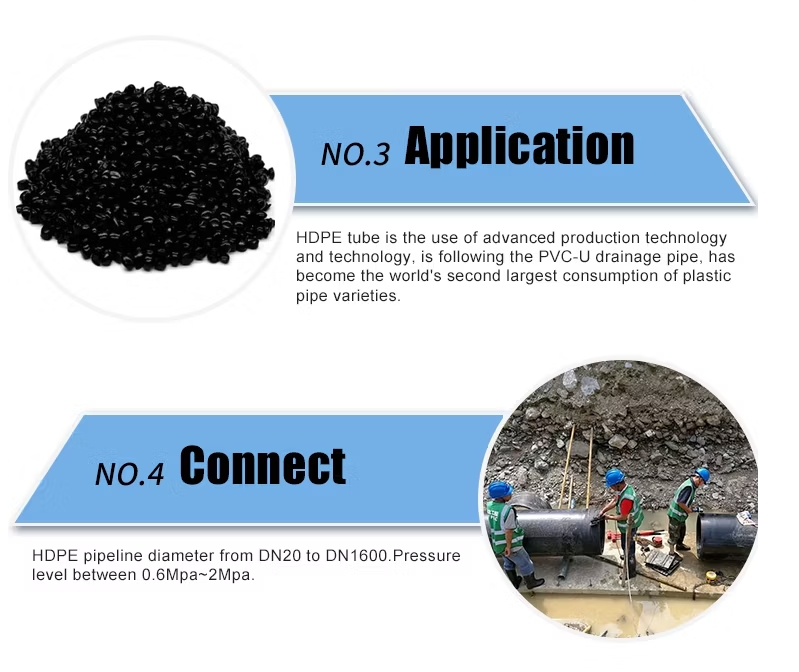 NO.3 Application

HDPE tube is the use of advanced production technology and technology, is following the PVC-U drainage pipe, has become the world's second largest consumption of plastic pipe varieties.

NO.4 Connect

HDPE pipeline diameter from DN20 to DN1600.Pressure level between 0.6Mpa~2Mpa.